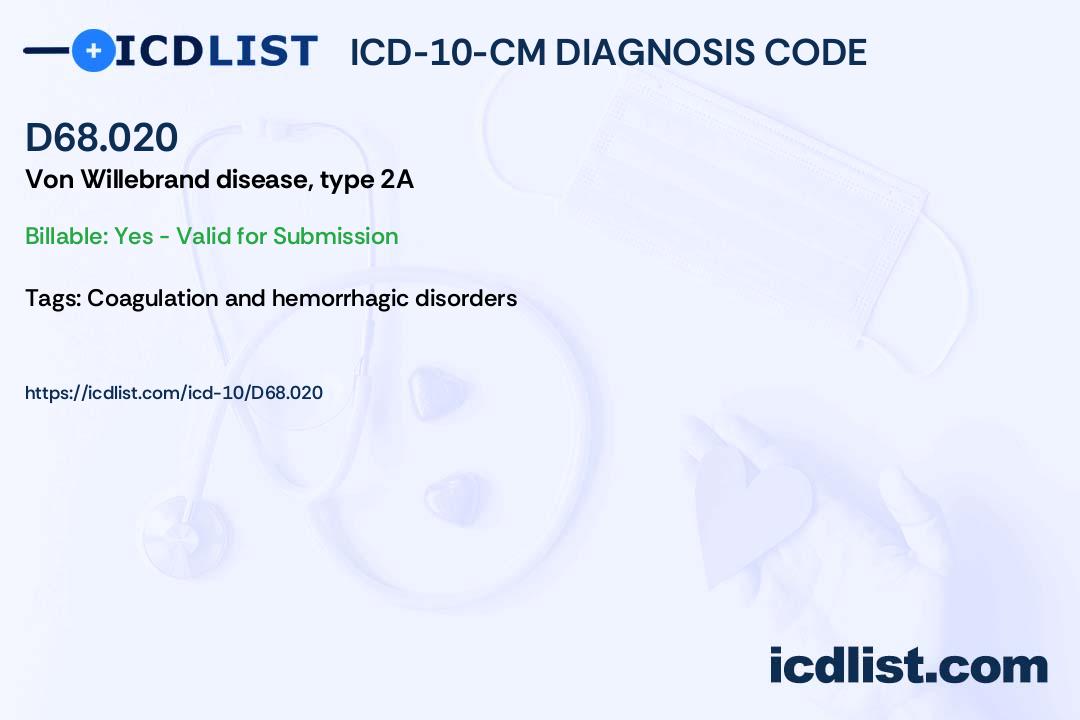 ICDLIST ICD-10-CM DIAGNOSIS CODE

D68.020
Von Willebrand disease, type 2A

Billable: Yes - Valid for Submission

Tags: Coagulation and hemorrhagic disorders

https://icdlist.com/icd-10/D68.020

icdlist.com